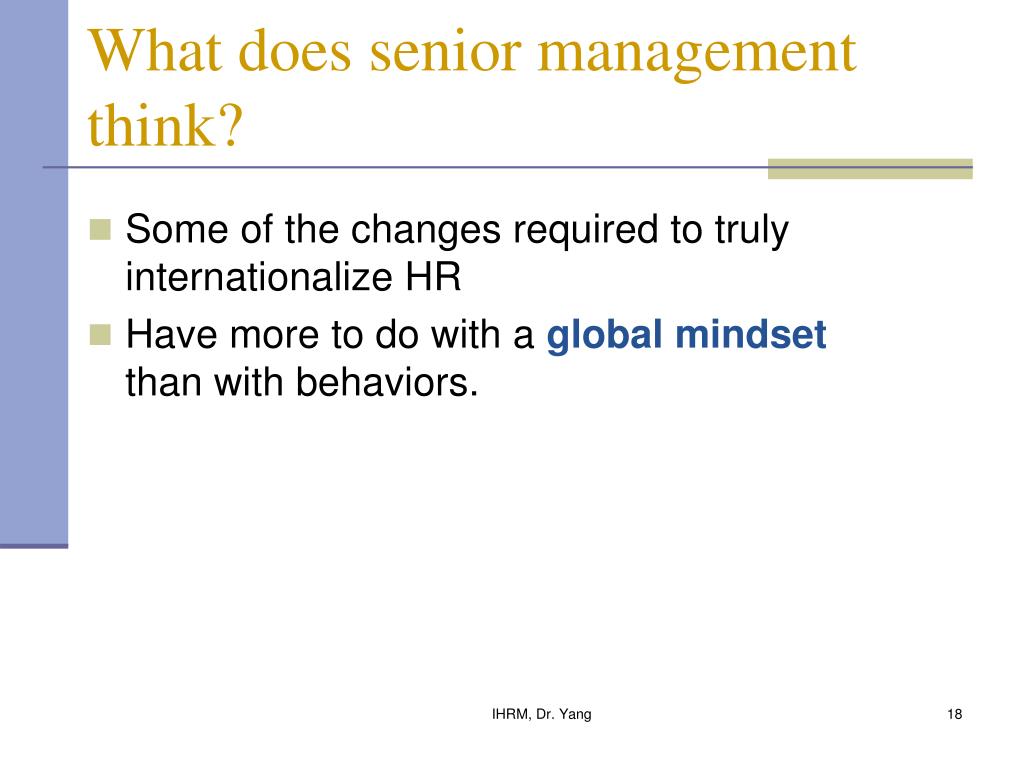 What does senior management think?

Some of the changes required to truly internationalize HR

Have more to do with a global mindset than with behaviors.

IHRM, Dr. Yang

18